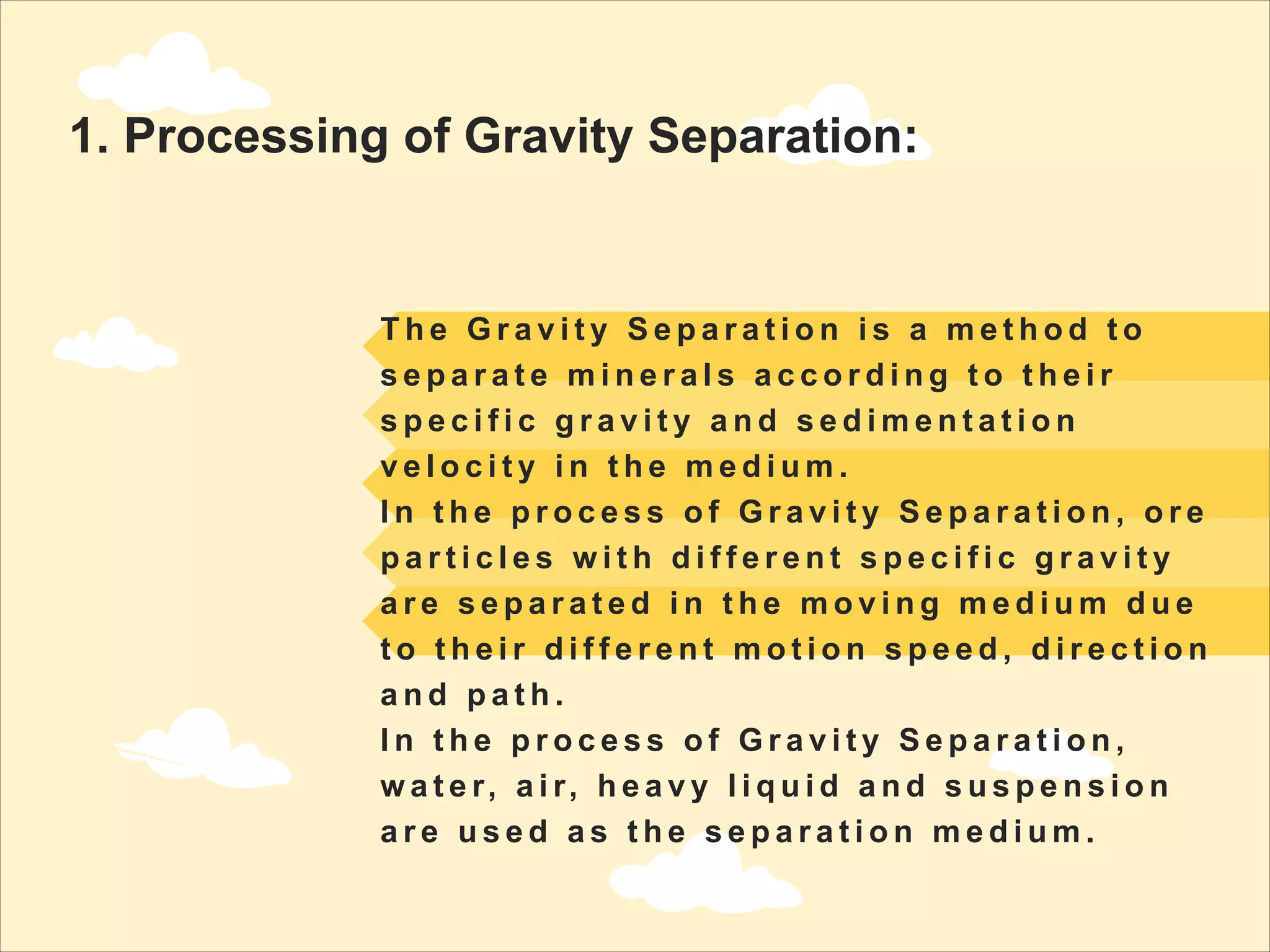 1. Processing of Gravity Separation:

The Gravity Separation is a method to separate minerals according to their specific gravity and sedimentation velocity in the medium.
In the process of Gravity Separation, ore particles with different specific gravity are separated in the moving medium due to their different motion speed, direction and path.
In the process of Gravity Separation, water, air, heavy liquid and suspension are used as the separation medium.